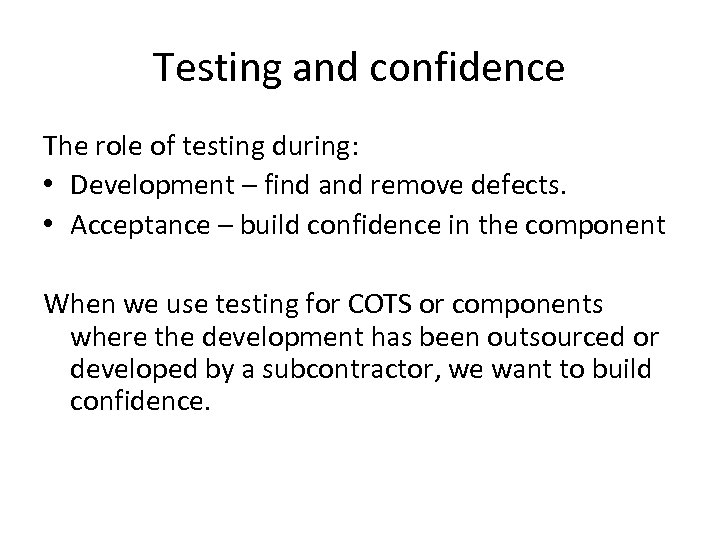 Testing and confidence

The role of testing during:
• Development – find and remove defects.
• Acceptance – build confidence in the component

When we use testing for COTS or components where the development has been outsourced or developed by a subcontractor, we want to build confidence.